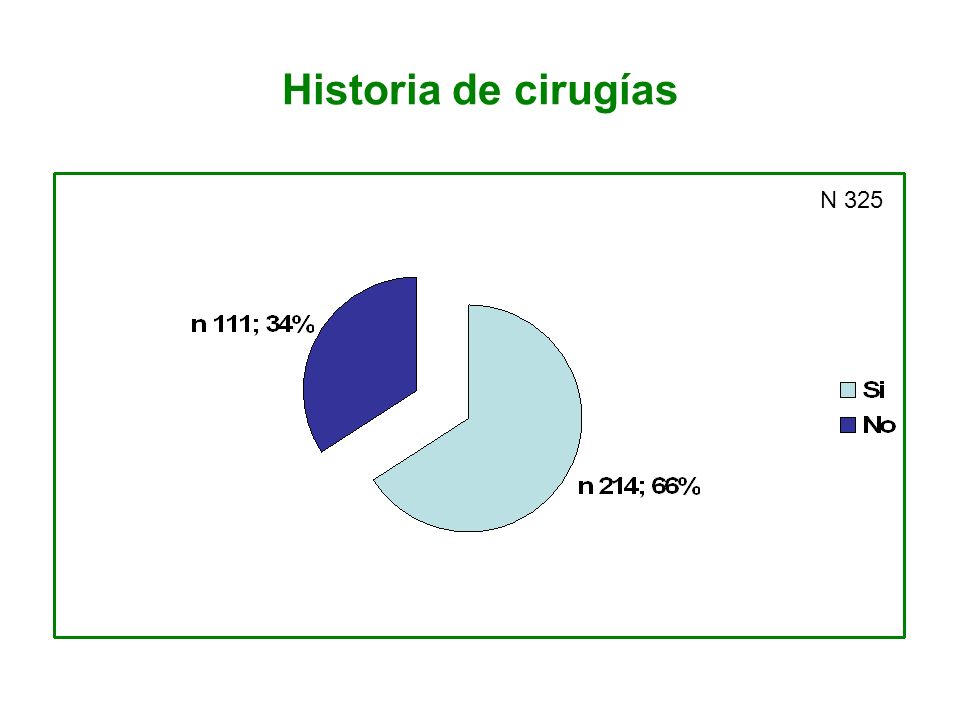 Historia de cirugías

N 325

n 111; 34%

n 214; 66%

Si
No